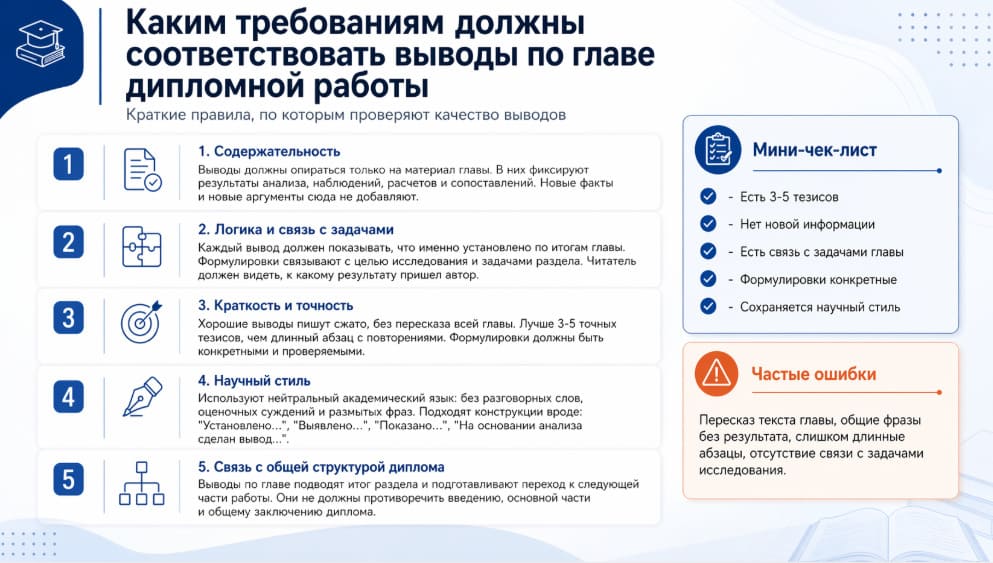 Каким требованиям должны соответствовать выводы по главе дипломной работы

Краткие правила, по которым проверяют качество выводов

1

1. Содержательность

Выводы должны опираться только на материал главы. В них фиксируют результаты анализа, наблюдений, расчетов и сопоставлений. Новые факты и новые аргументы сюда не добавляют.

2

2. Логика и связь с задачами

Каждый вывод должен показывать, что именно установлено по итогам главы. Формулировки связывают с целью исследования и задачами раздела. Читатель должен видеть, к какому результату пришел автор.

3

3. Краткость и точность

Хорошие выводы пишут сжато, без пересказа всей главы. Лучше 3-5 точных тезисов, чем длинный абзац с повторениями. Формулировки должны быть конкретными и проверяемыми.

4

4. Научный стиль

Используют нейтральный академический язык: без разговорных слов, оценочных суждений и размытых фраз. Подходят конструкции вроде: "Установлено...", "Выявлено...", "Показано...", "На основании анализа сделан вывод...".

5

5. Связь с общей структурой диплома

Выводы по главе подводят итог раздела и подготавливают переход к следующей части работы. Они не должны противоречить введению, основной части и общему заключению диплома.

Мини-чек-лист

- Есть 3-5 тезисов
- Нет новой информации
- Есть связь с задачами главы
- Формулировки конкретные
- Сохраняется научный стиль

Частые ошибки

Пересказ текста главы, общие фразы без результата, слишком длинные абзацы, отсутствие связи с задачами исследования.